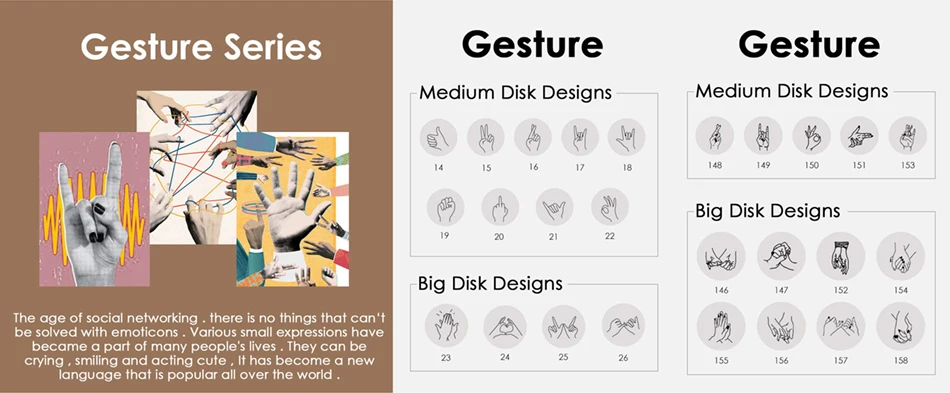 Gesture Series

The age of social networking . there is no things that can't be solved with emoticons . Various small expressions have became a part of many people's lives . They can be crying , smiling and acting cute , It has become a new language that is popular all over the world .

Gesture

Medium Disk Designs

14 15 16 17 18

19 20 21 22

Big Disk Designs

23 24 25 26

Gesture

Medium Disk Designs

148 149 150 151 153

Big Disk Designs

146 147 152 154

155 156 157 158